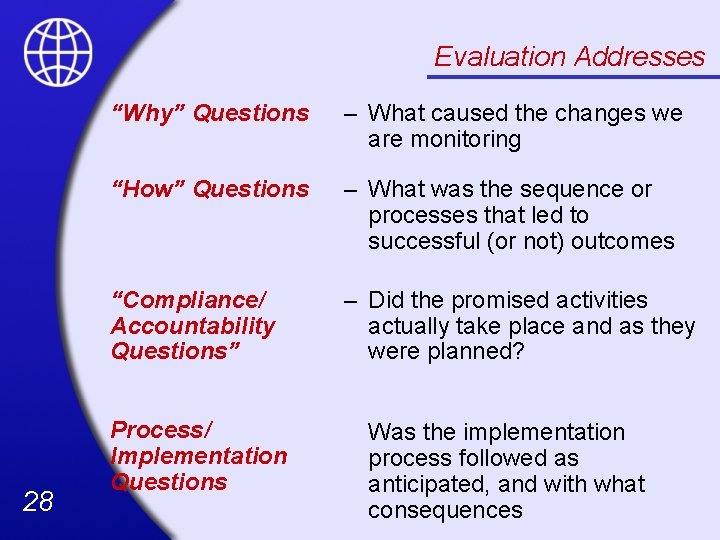 Evaluation Addresses

“Why” Questions – What caused the changes we are monitoring

“How” Questions – What was the sequence or processes that led to successful (or not) outcomes

“Compliance/ Accountability Questions” – Did the promised activities actually take place and as they were planned?

Process/ Implementation Questions Was the implementation process followed as anticipated, and with what consequences

28